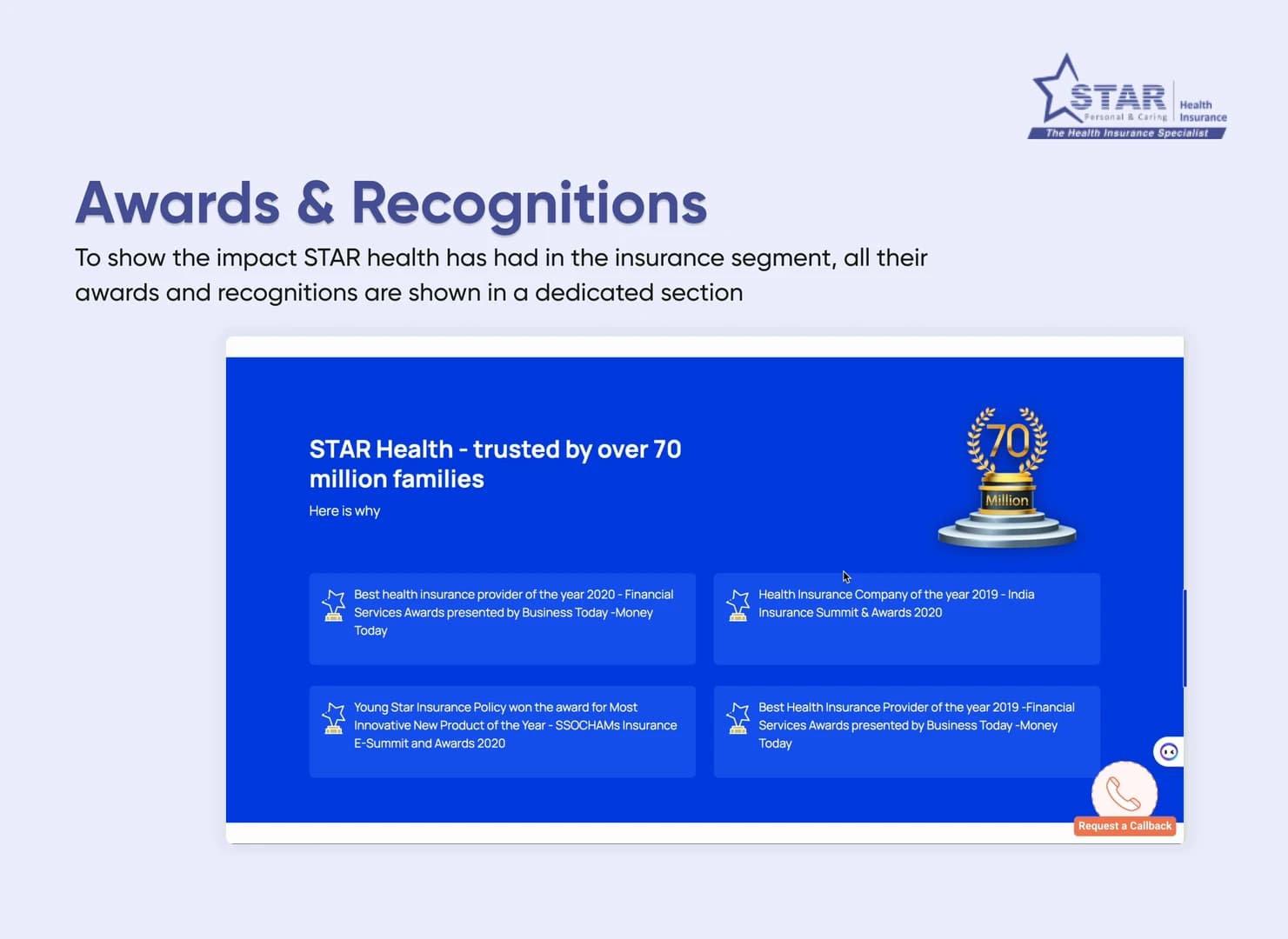 STAR Personal & Caring Health Insurance
The Health Insurance Specialist

Awards & Recognitions

To show the impact STAR health has had in the insurance segment, all their awards and recognitions are shown in a dedicated section

STAR Health - trusted by over 70 million families

Here is why

70 Million

Best health insurance provider of the year 2020 - Financial Services Awards presented by Business Today -Money Today

Health Insurance Company of the year 2019 - India Insurance Summit & Awards 2020

Young Star Insurance Policy won the award for Most Innovative New Product of the Year - SSOCHAMs Insurance E-Summit and Awards 2020

Best Health Insurance Provider of the year 2019 -Financial Services Awards presented by Business Today -Money Today

Request a Callback